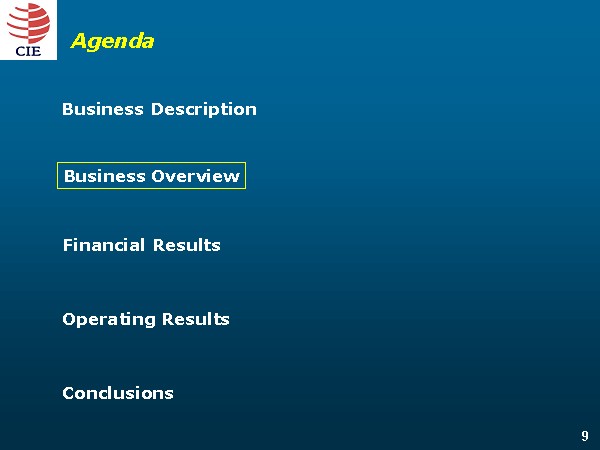 CIE

Agenda

Business Description

Business Overview

Financial Results

Operating Results

Conclusions

9